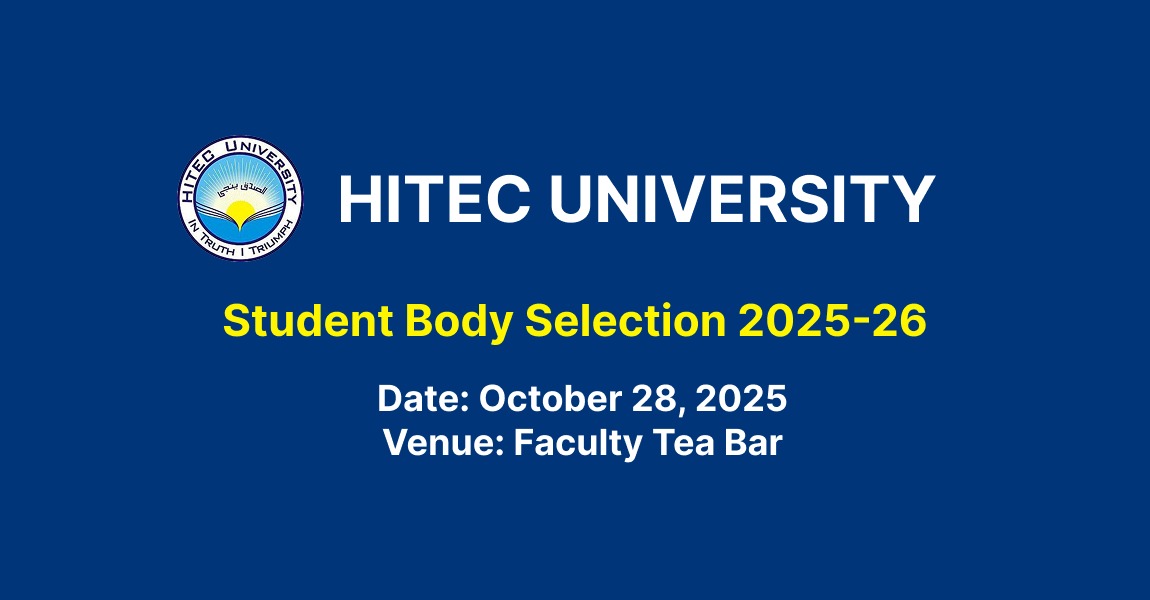 HITEC UNIVERSITY
الصدق ينجي
IN TRUTH I TRIUMPH

HITEC UNIVERSITY

Student Body Selection 2025-26

Date: October 28, 2025
Venue: Faculty Tea Bar